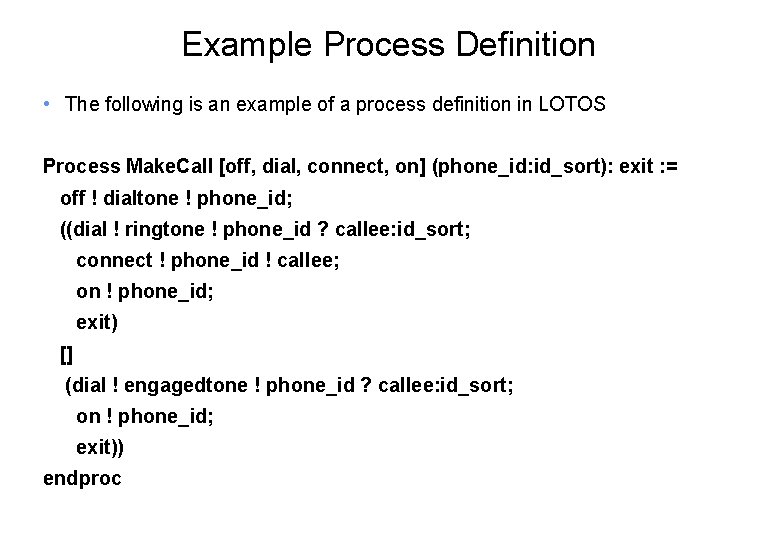 Example Process Definition

• The following is an example of a process definition in LOTOS

Process MakeCall [off, dial, connect, on] (phone_id:id_sort): exit :=
off ! dialtone ! phone_id;
((dial ! ringtone ! phone_id ? callee:id_sort;
connect ! phone_id ! callee;
on ! phone_id;
exit)
[]
(dial ! engagedtone ! phone_id ? callee:id_sort;
on ! phone_id;
exit))
endproc